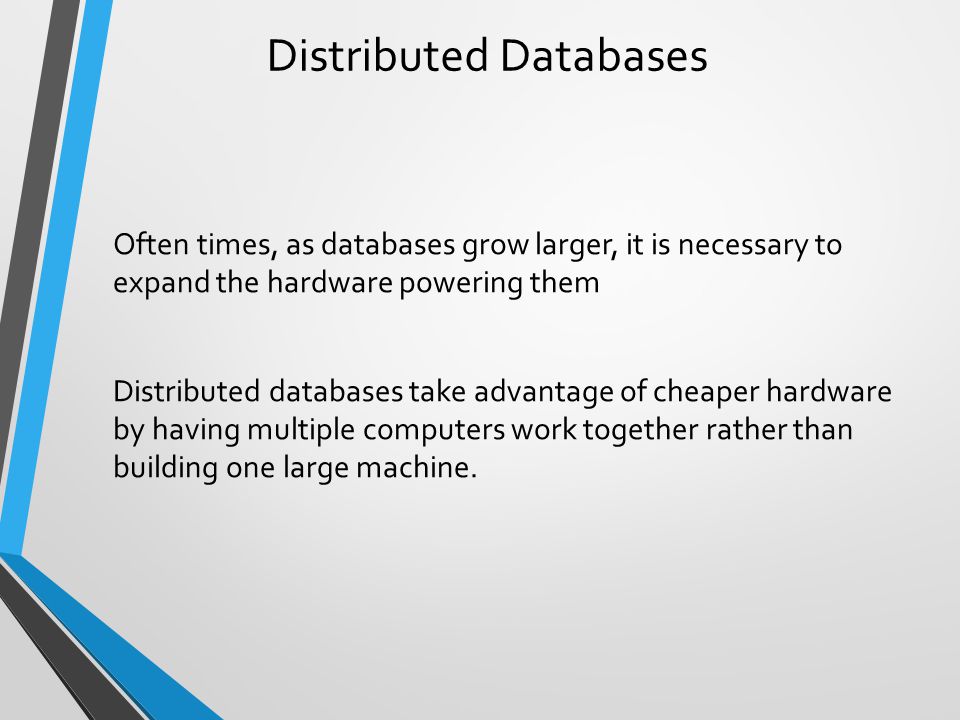 Distributed Databases

Often times, as databases grow larger, it is necessary to expand the hardware powering them

Distributed databases take advantage of cheaper hardware by having multiple computers work together rather than building one large machine.